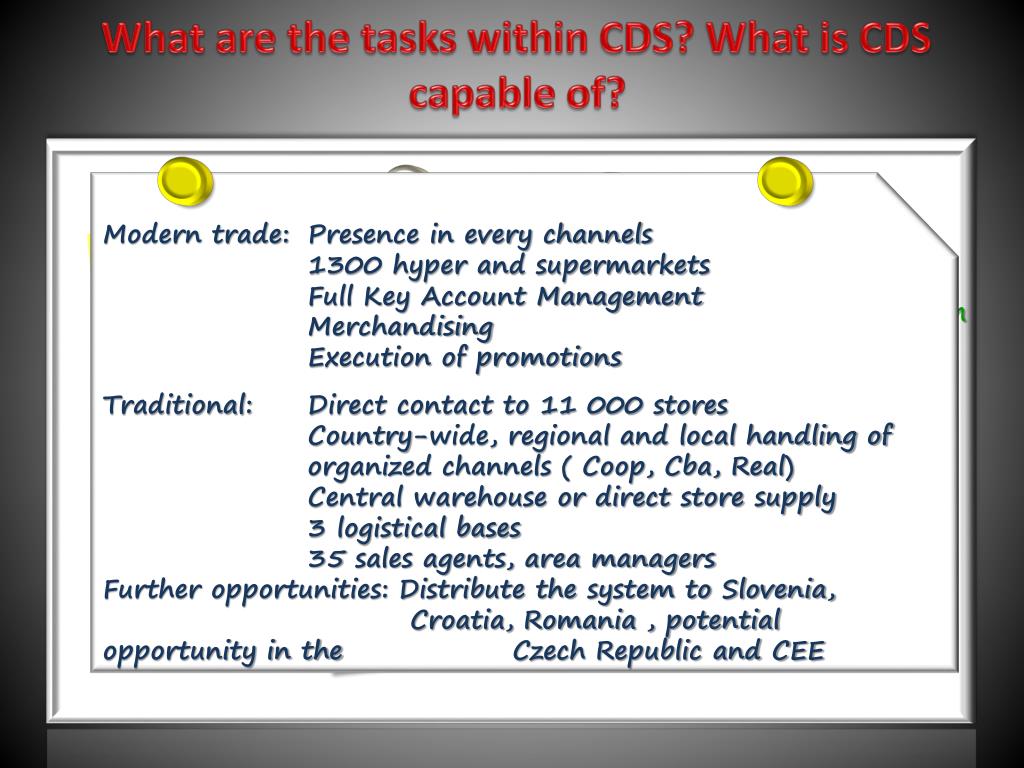 What are the tasks within CDS? What is CDS capable of?

Modern trade: Presence in every channels
1300 hyper and supermarkets
Full Key Account Management
Merchandising
Execution of promotions

Traditional: Direct contact to 11 000 stores
Country-wide, regional and local handling of organized channels ( Coop, Cba, Real)
Central warehouse or direct store supply
3 logistical bases
35 sales agents, area managers
Further opportunities: Distribute the system to Slovenia, Croatia, Romania , potential opportunity in the Czech Republic and CEE